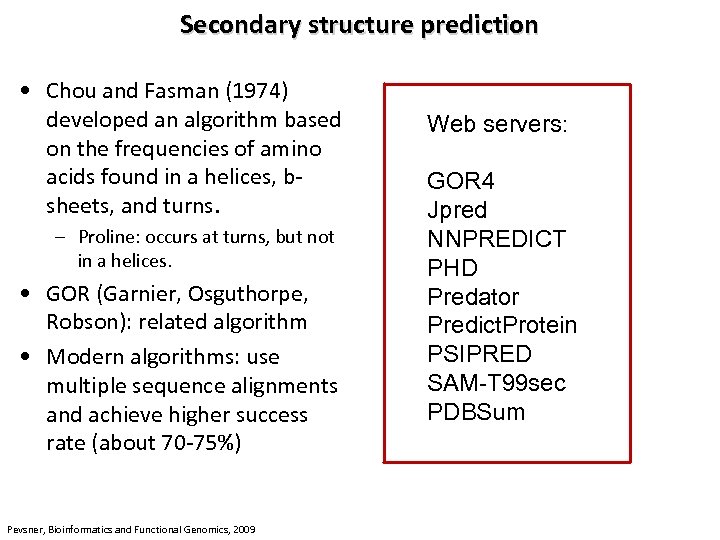 Secondary structure prediction

• Chou and Fasman (1974) developed an algorithm based on the frequencies of amino acids found in a helices, b-sheets, and turns.
– Proline: occurs at turns, but not in a helices.
• GOR (Garnier, Osguthorpe, Robson): related algorithm
• Modern algorithms: use multiple sequence alignments and achieve higher success rate (about 70-75%)

Web servers:

GOR4
Jpred
NNPREDICT
PHD
Predator
PredictProtein
PSIPRED
SAM-T99sec
PDBSum

Pevsner, Bioinformatics and Functional Genomics, 2009